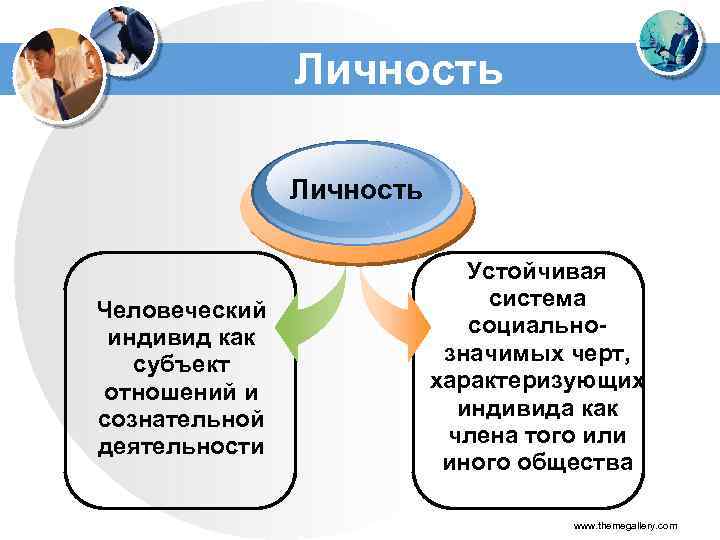 Личность

Личность

Человеческий индивид как субъект отношений и сознательной деятельности

Устойчивая система социально-значимых черт, характеризующих индивида как члена того или иного общества

www.themegallery.com